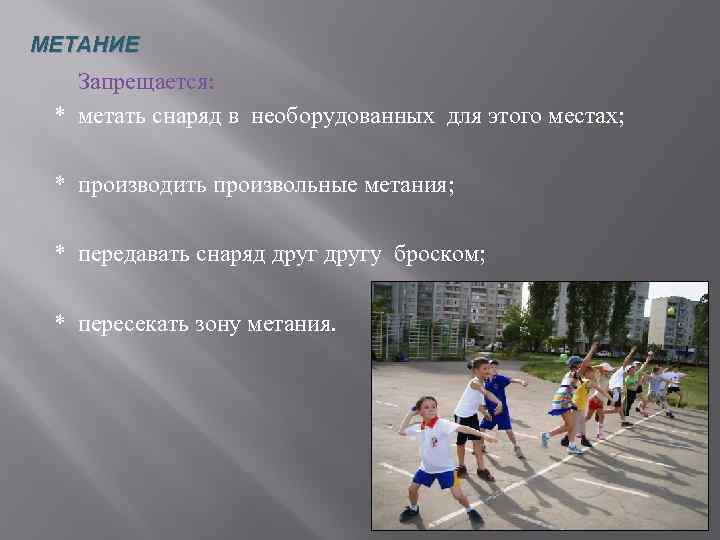 МЕТАНИЕ

Запрещается:

* метать снаряд в необорудованных для этого местах;

* производить произвольные метания;

* передавать снаряд друг другу броском;

* пересекать зону метания.